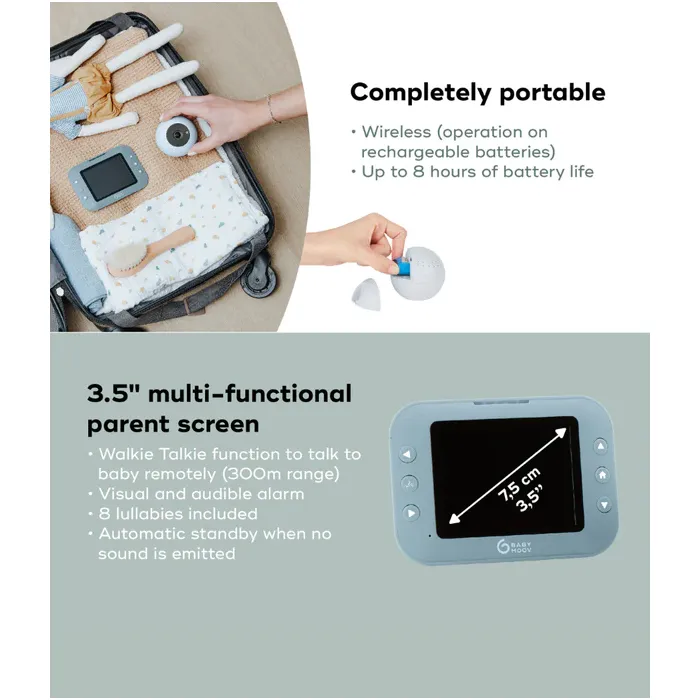 Completely portable

• Wireless (operation on rechargeable batteries)
• Up to 8 hours of battery life

3.5" multi-functional parent screen

• Walkie Talkie function to talk to baby remotely (300m range)
• Visual and audible alarm
• 8 lullabies included
• Automatic standby when no sound is emitted

7,5 cm
3,5"

BABY MOOV